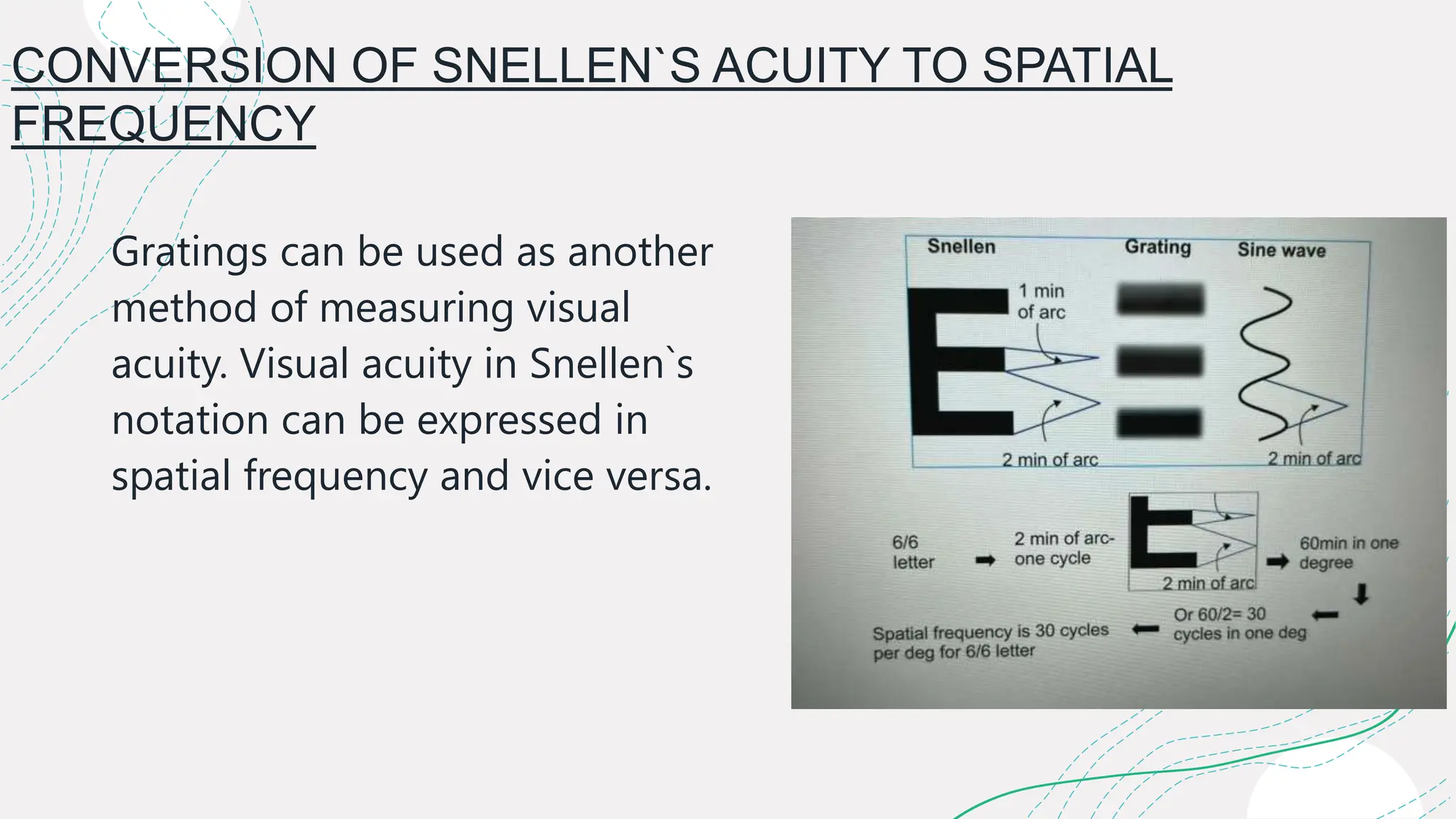 CONVERSION OF SNELLEN`S ACUITY TO SPATIAL FREQUENCY

Gratings can be used as another method of measuring visual acuity. Visual acuity in Snellen`s notation can be expressed in spatial frequency and vice versa.

Snellen
Grating
Sine wave
1 min of arc
2 min of arc
2 min of arc

6/6 letter
2 min of arc- one cycle
2 min of arc
60min in one degree
Or 60/2= 30 cycles in one deg
Spatial frequency is 30 cycles per deg for 6/6 letter